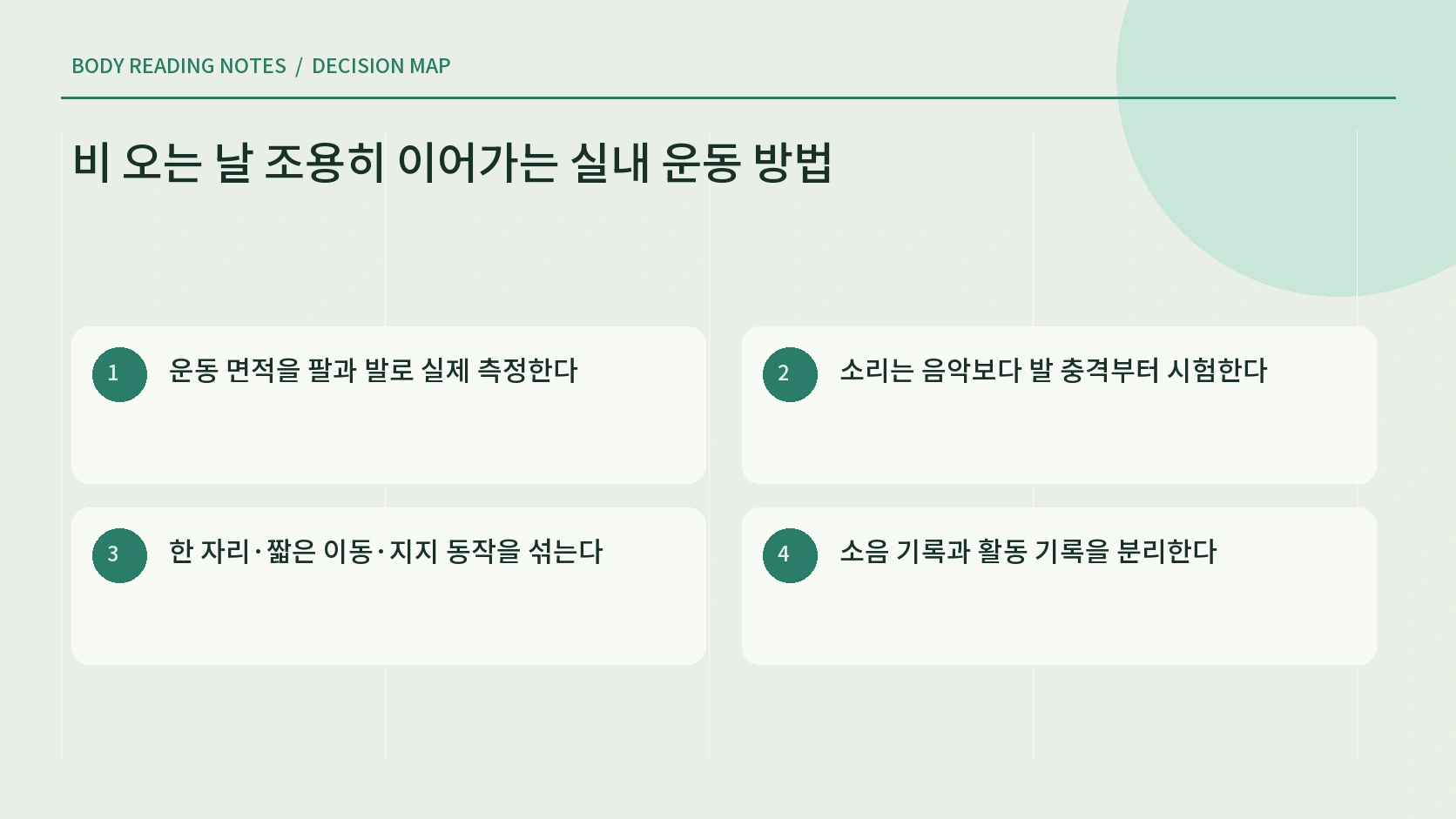 BODY READING NOTES / DECISION MAP

비 오는 날 조용히 이어가는 실내 운동 방법

1 운동 면적을 팔과 발로 실제 측정한다

2 소리는 음악보다 발 충격부터 시험한다

3 한 자리·짧은 이동·지지 동작을 섞는다

4 소음 기록과 활동 기록을 분리한다